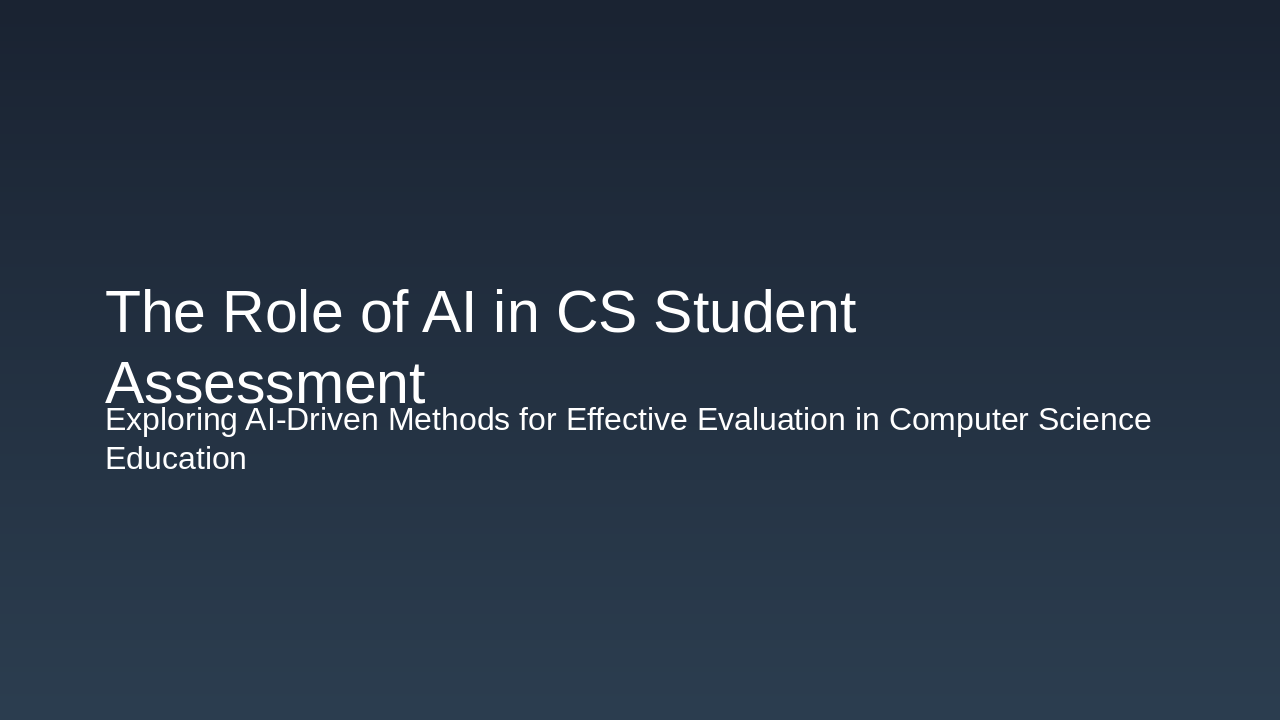 The Role of AI in CS Student Assessment

Exploring AI-Driven Methods for Effective Evaluation in Computer Science Education